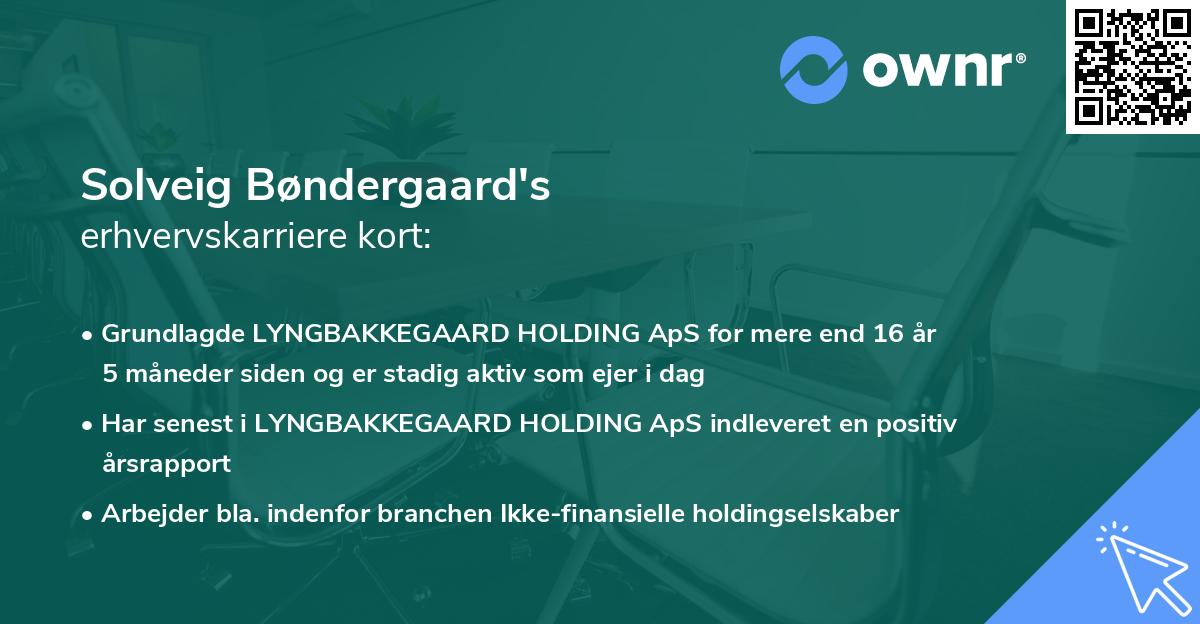 ownr®

Solveig Bøndergaard's
erhvervskarriere kort:

• Grundlagde LYNGBAKKEGAARD HOLDING ApS for mere end 16 år 5 måneder siden og er stadig aktiv som ejer i dag

• Har senest i LYNGBAKKEGAARD HOLDING ApS indleveret en positiv årsrapport

• Arbejder bla. indenfor branchen Ikke-finansielle holdingselskaber